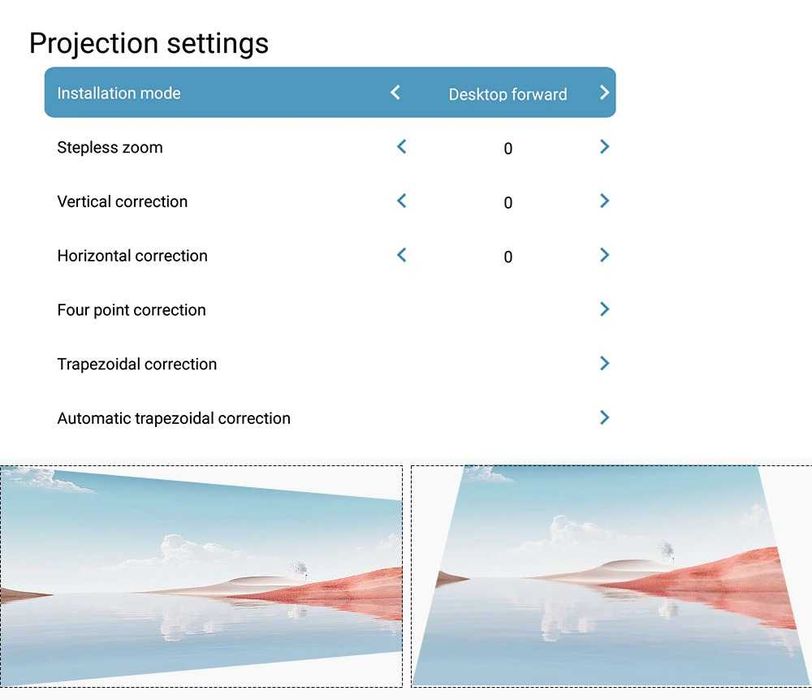 Projection settings

Installation mode < Desktop forward >

Stepless zoom < 0 >

Vertical correction < 0 >

Horizontal correction < 0 >

Four point correction >

Trapezoidal correction >

Automatic trapezoidal correction >